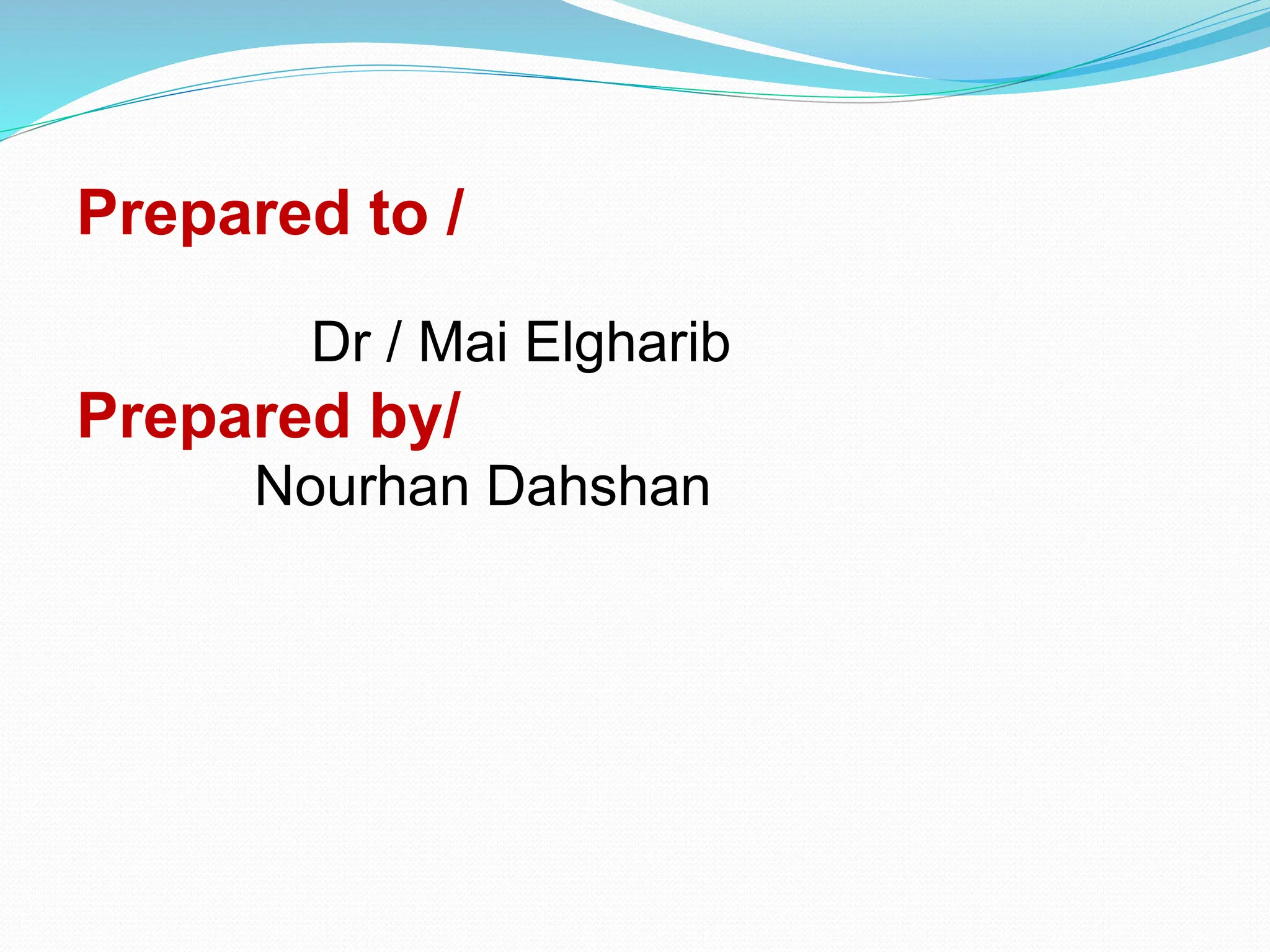 Prepared to /

Dr / Mai Elgharib

Prepared by/

Nourhan Dahshan